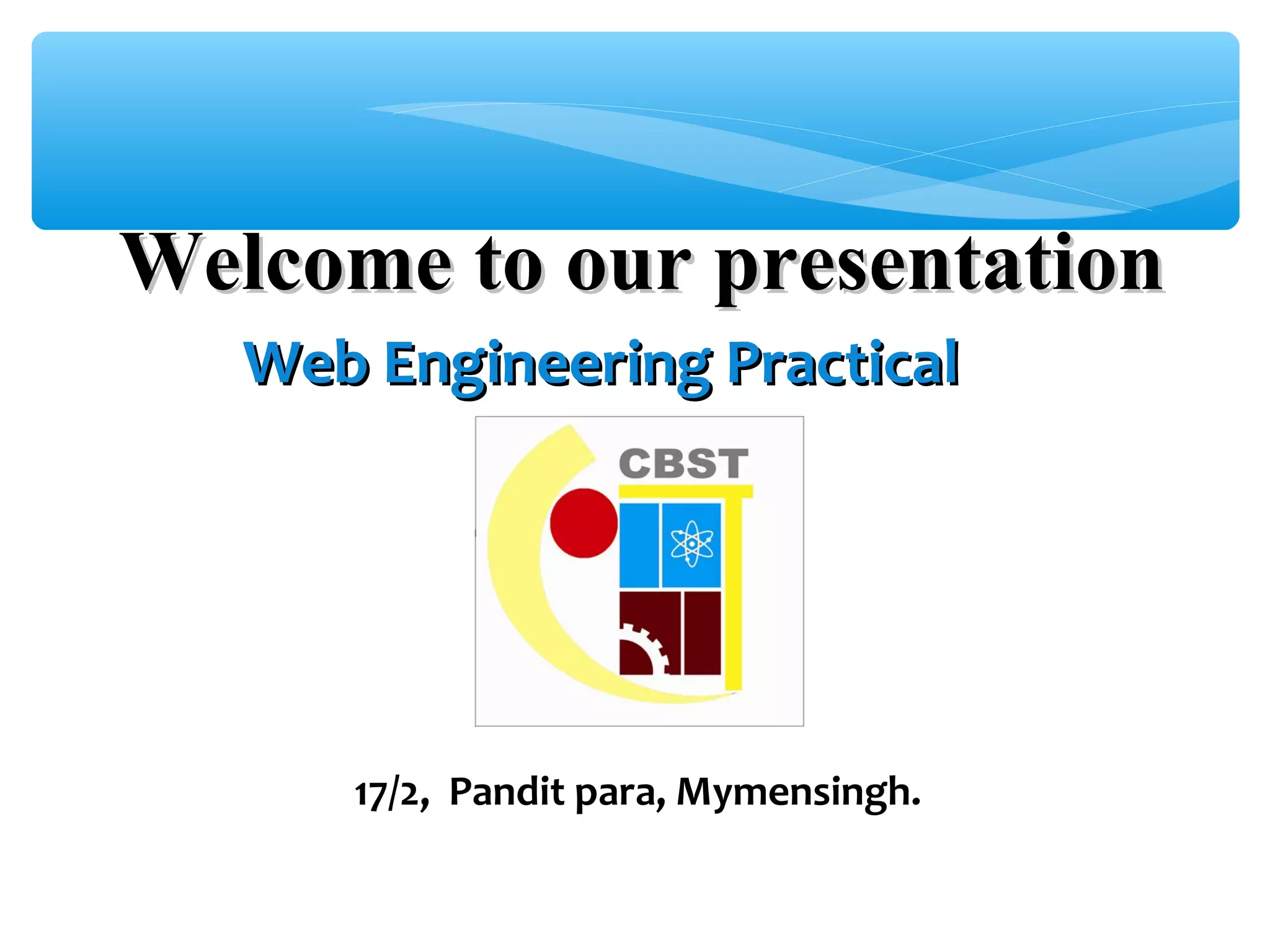 Welcome to our presentation

Web Engineering Practical

CBST

17/2, Pandit para, Mymensingh.